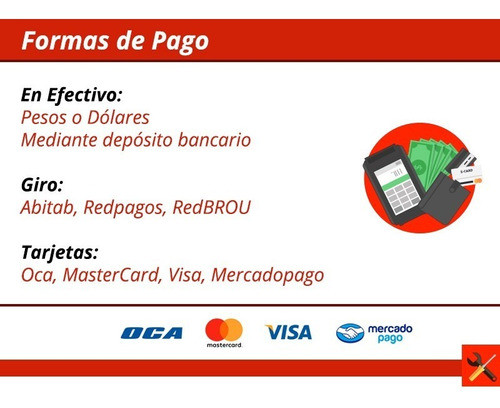 Formas de Pago

En Efectivo:
Pesos o Dólares
Mediante depósito bancario

Giro:
Abitab, Redpagos, RedBROU

Tarjetas:
Oca, MasterCard, Visa, Mercadopago

OCA mastercard VISA mercado pago